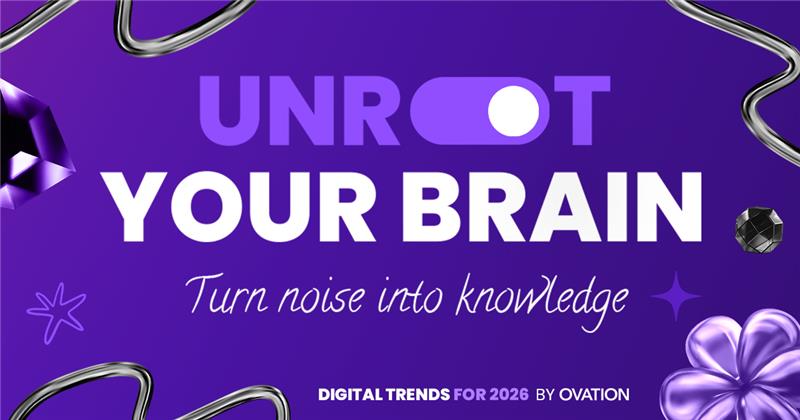 UNROT
YOUR BRAIN
Turn noise into knowledge

DIGITAL TRENDS FOR 2026 BY OVATION